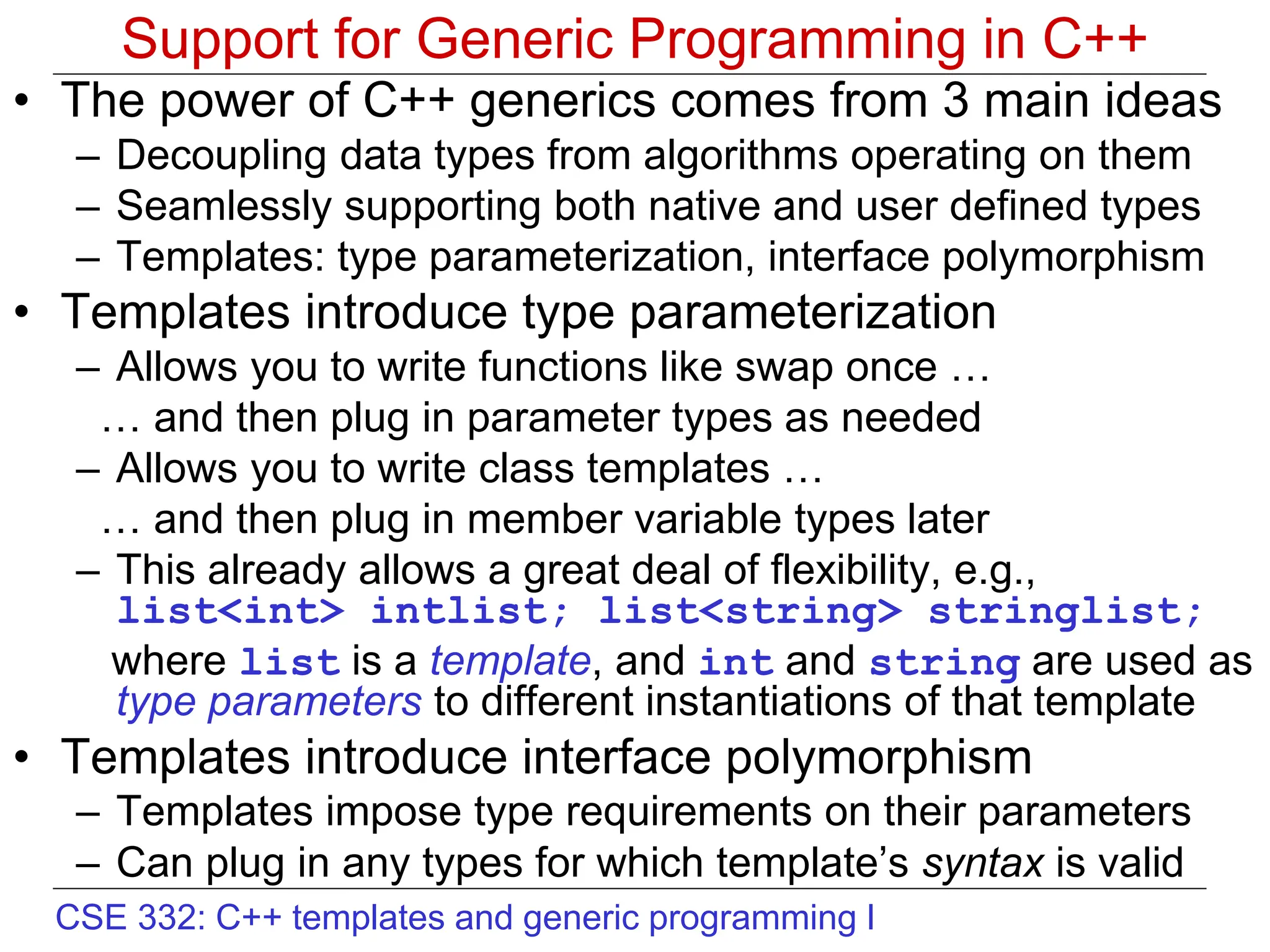 Support for Generic Programming in C++

• The power of C++ generics comes from 3 main ideas
– Decoupling data types from algorithms operating on them
– Seamlessly supporting both native and user defined types
– Templates: type parameterization, interface polymorphism

• Templates introduce type parameterization
– Allows you to write functions like swap once …
… and then plug in parameter types as needed
– Allows you to write class templates …
… and then plug in member variable types later
– This already allows a great deal of flexibility, e.g.,
list<int> intlist; list<string> stringlist;
where list is a template, and int and string are used as type parameters to different instantiations of that template

• Templates introduce interface polymorphism
– Templates impose type requirements on their parameters
– Can plug in any types for which template's syntax is valid

CSE 332: C++ templates and generic programming I